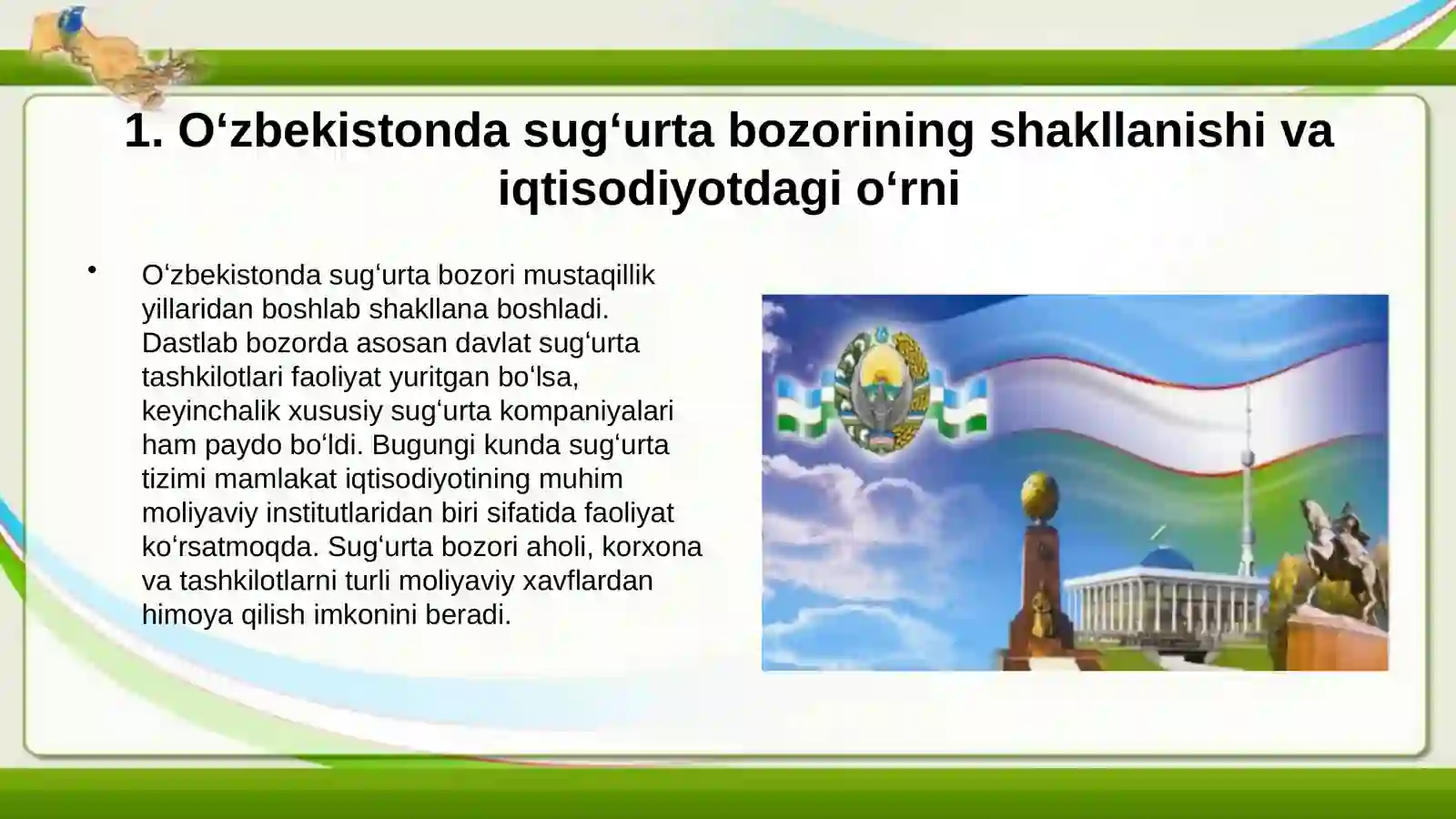 1. O‘zbekistonda sug‘urta bozorining shakllanishi va iqtisodiyotdagi o‘rni

• O‘zbekistonda sug‘urta bozori mustaqillik yillaridan boshlab shakllana boshladi. Dastlab bozorda asosan davlat sug‘urta tashkilotlari faoliyat yuritgan bo‘lsa, keyinchalik xususiy sug‘urta kompaniyalari ham paydo bo‘ldi. Bugungi kunda sug‘urta tizimi mamlakat iqtisodiyotining muhim moliyaviy institutlaridan biri sifatida faoliyat ko‘rsatmoqda. Sug‘urta bozori aholi, korxona va tashkilotlarni turli moliyaviy xavflardan himoya qilish imkonini beradi.